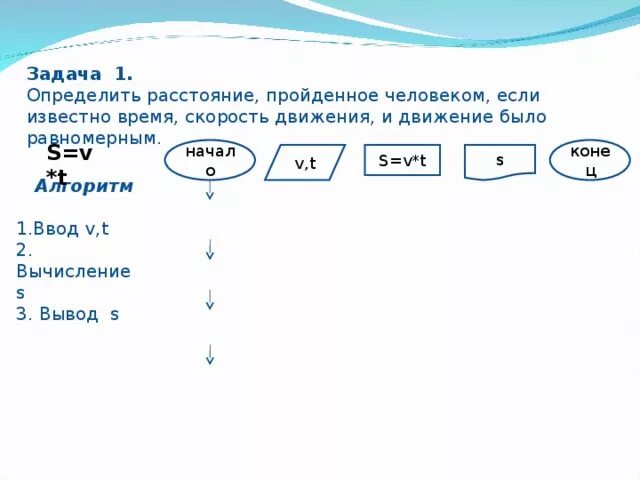 Задача 1.
Определить расстояние, пройденное человеком, если известно время, скорость движения, и движение было равномерным.

S=v*t

Алгоритм

1.Ввод v,t
2. Вычисление s
3. Вывод s

начало

v,t

S=v*t

s

конец